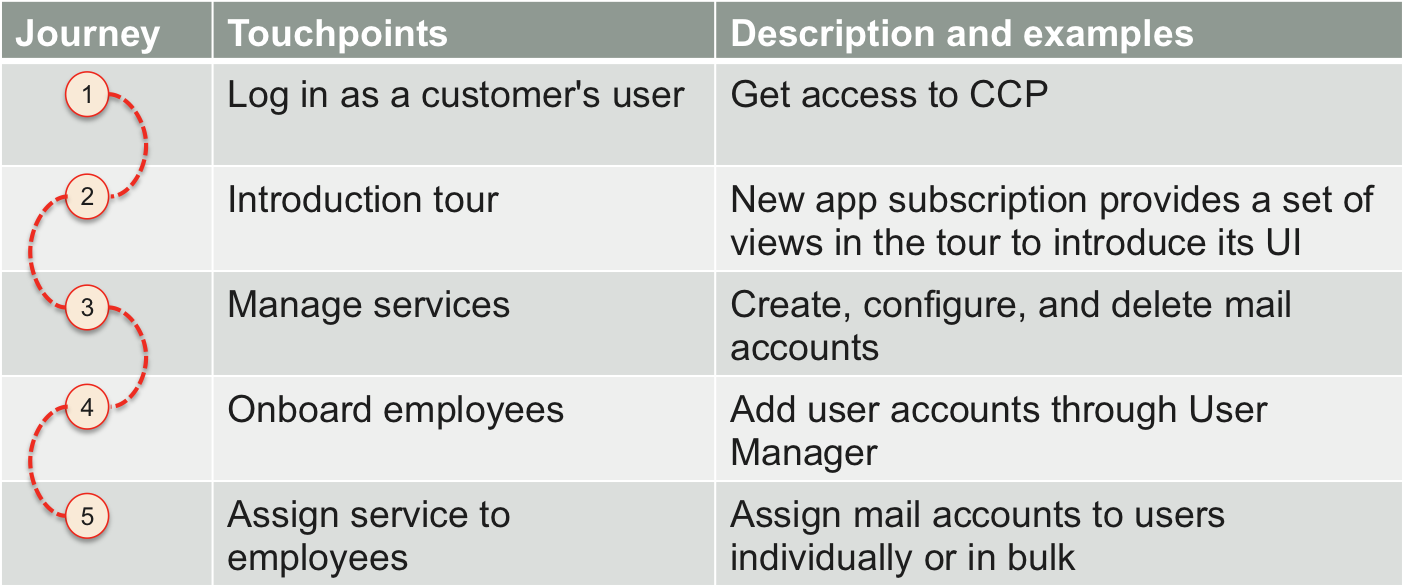 | Journey | Touchpoints | Description and examples |
|---|---|---|
| 1 | Log in as a customer's user | Get access to CCP |
| 2 | Introduction tour | New app subscription provides a set of views in the tour to introduce its UI |
| 3 | Manage services | Create, configure, and delete mail accounts |
| 4 | Onboard employees | Add user accounts through User Manager |
| 5 | Assign service to employees | Assign mail accounts to users individually or in bulk |